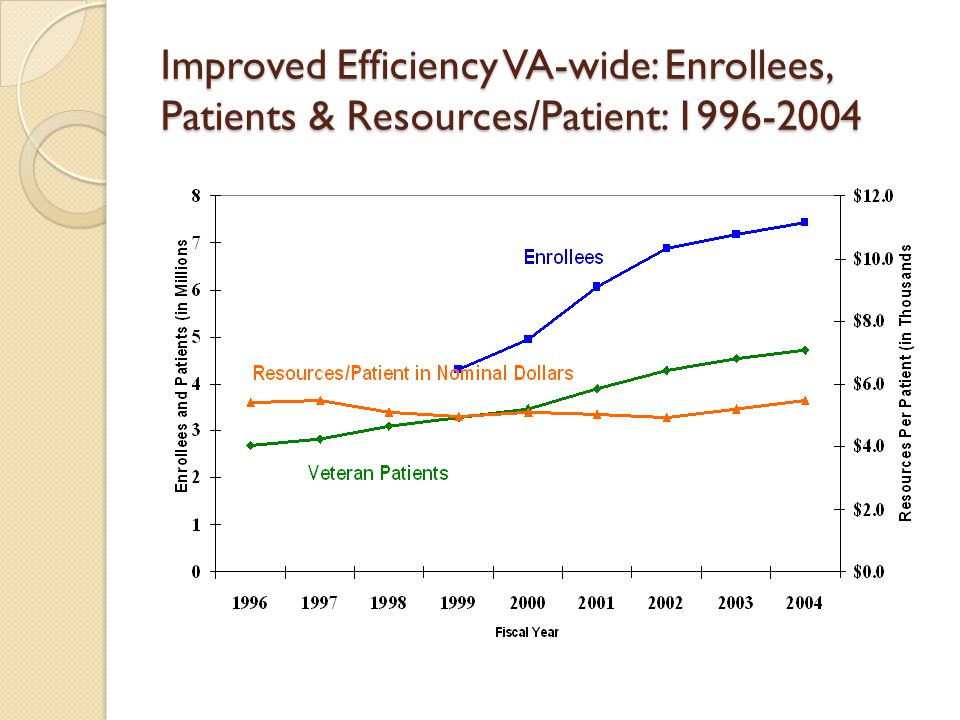 Improved Efficiency VA-wide: Enrollees, Patients & Resources/Patient: 1996-2004

Enrollees and Patients (in Millions)

8
7
6
5
4
3
2
1
0

Enrollees

Resources/Patient in Nominal Dollars

Veteran Patients

$12.0
$10.0
$8.0
$6.0
$4.0
$2.0
$0.0

Resources Per Patient (in Thousands

1996 1997 1998 1999 2000 2001 2002 2003 2004

Fiscal Year